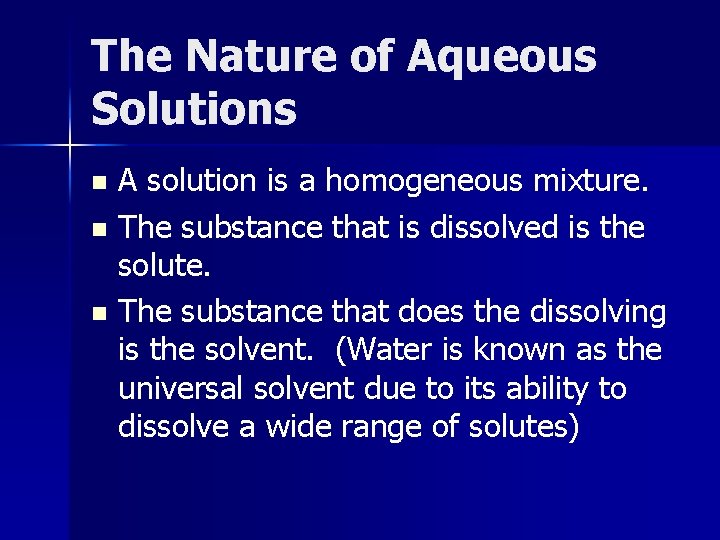 The Nature of Aqueous Solutions

- A solution is a homogeneous mixture.
- The substance that is dissolved is the solute.
- The substance that does the dissolving is the solvent. (Water is known as the universal solvent due to its ability to dissolve a wide range of solutes)